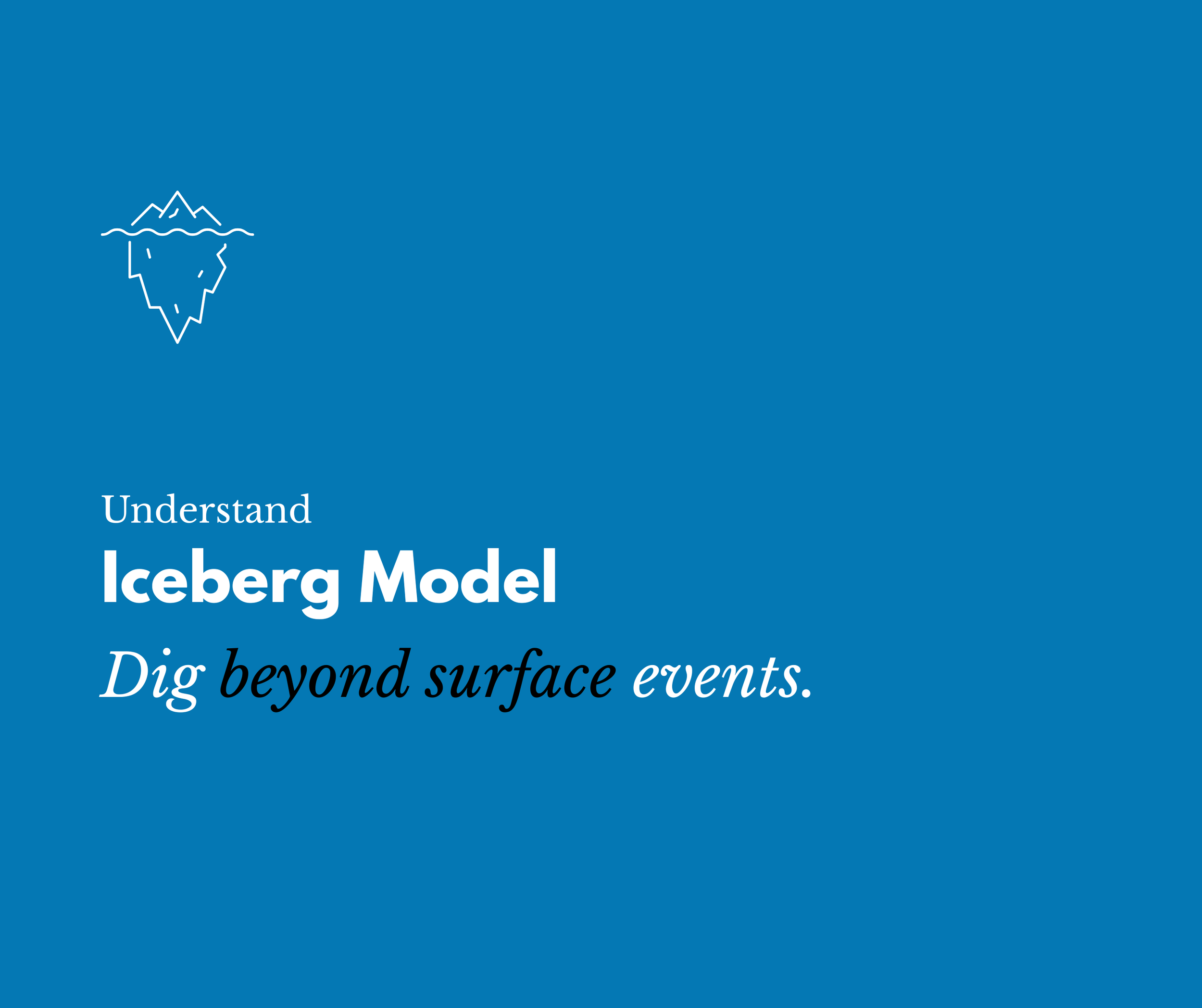 Understand

Iceberg Model

Dig beyond surface events.